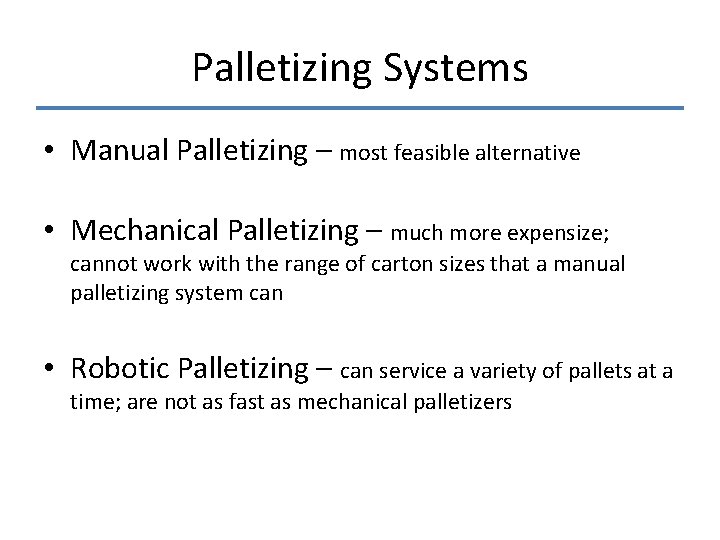 Palletizing Systems

• Manual Palletizing – most feasible alternative

• Mechanical Palletizing – much more expensize; cannot work with the range of carton sizes that a manual palletizing system can

• Robotic Palletizing – can service a variety of pallets at a time; are not as fast as mechanical palletizers